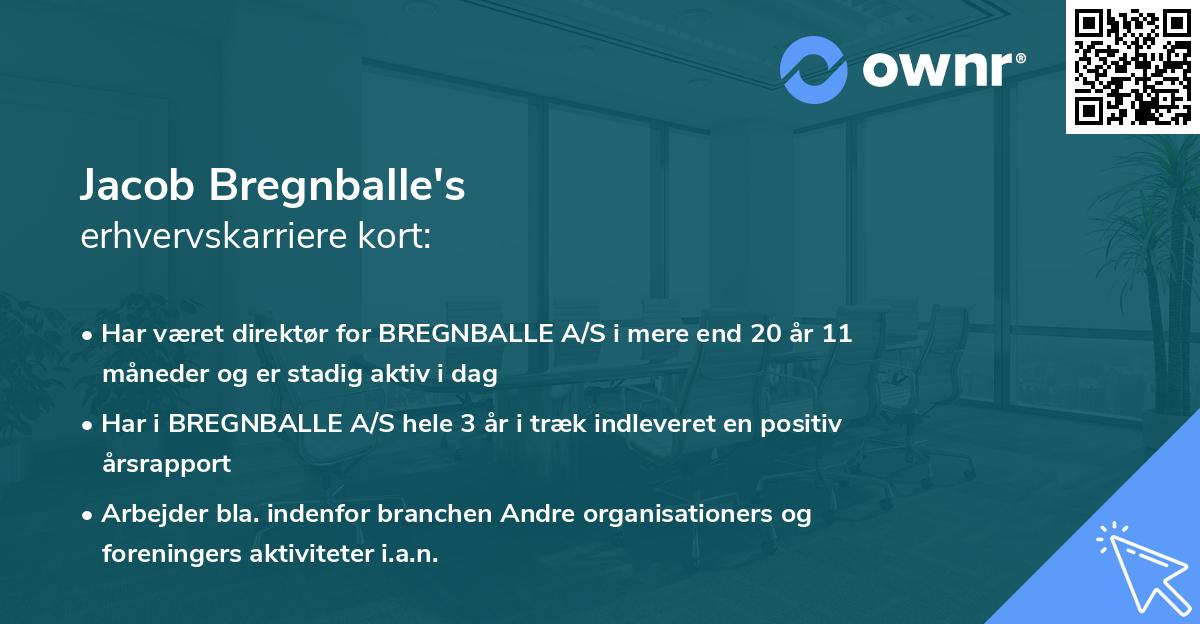 ownr®

Jacob Bregnballe's
erhvervskarriere kort:

• Har været direktør for BREGNBALLE A/S i mere end 20 år 11 måneder og er stadig aktiv i dag

• Har i BREGNBALLE A/S hele 3 år i træk indleveret en positiv årsrapport

• Arbejder bla. indenfor branchen Andre organisationers og foreningers aktiviteter i.a.n.